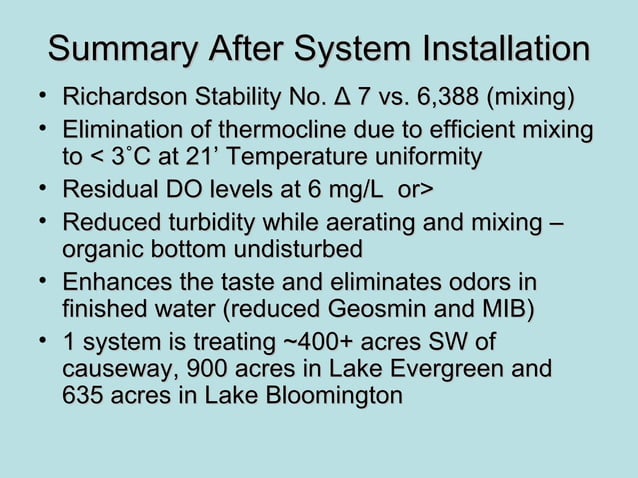 Summary After System Installation

• Richardson Stability No. Δ 7 vs. 6,388 (mixing)
• Elimination of thermocline due to efficient mixing to < 3˚C at 21’ Temperature uniformity
• Residual DO levels at 6 mg/L or>
• Reduced turbidity while aerating and mixing – organic bottom undisturbed
• Enhances the taste and eliminates odors in finished water (reduced Geosmin and MIB)
• 1 system is treating ~400+ acres SW of causeway, 900 acres in Lake Evergreen and 635 acres in Lake Bloomington